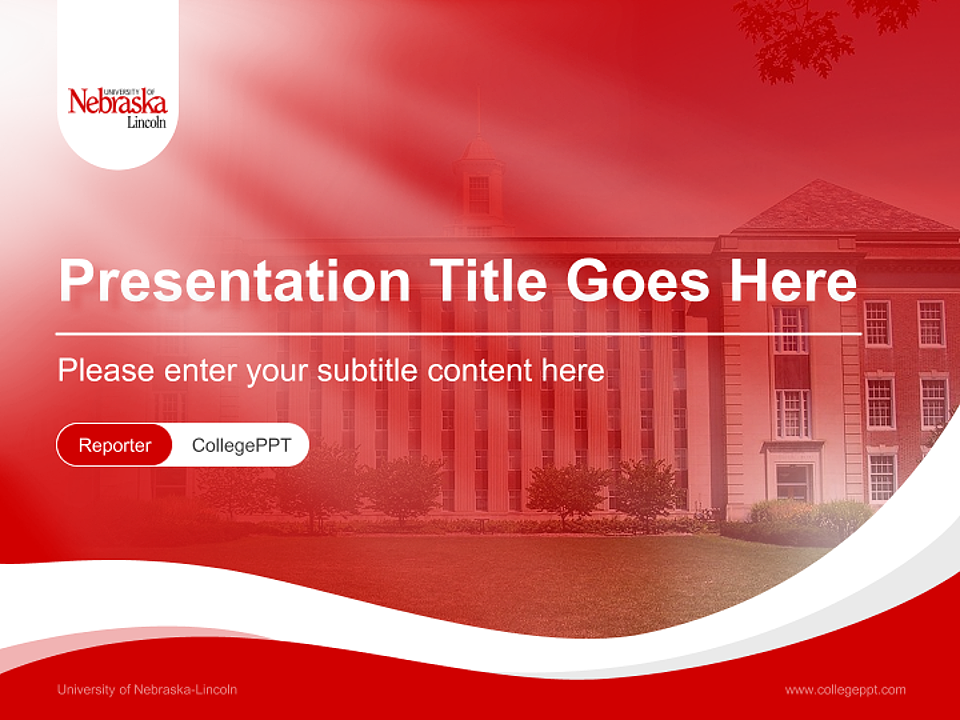 UNIVERSITY OF
Nebraska
Lincoln

Presentation Title Goes Here

Please enter your subtitle content here

Reporter CollegePPT

University of Nebraska-Lincoln

www.collegeppt.com